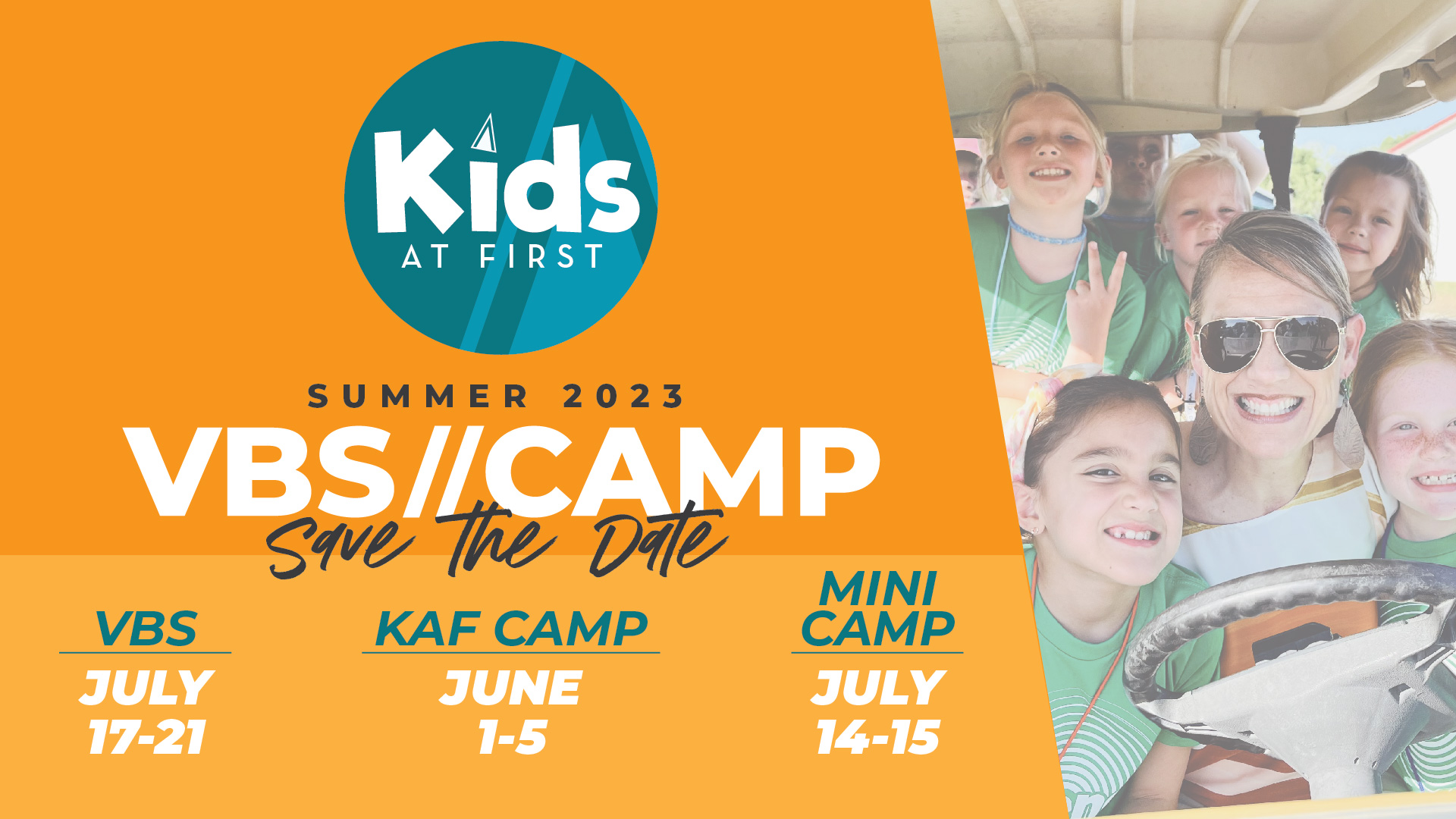 Kids
AT FIRST

SUMMER 2023
VBS//CAMP
Save the Date

VBS
JULY
17-21

KAF CAMP
JUNE
1-5

MINI CAMP
JULY
14-15